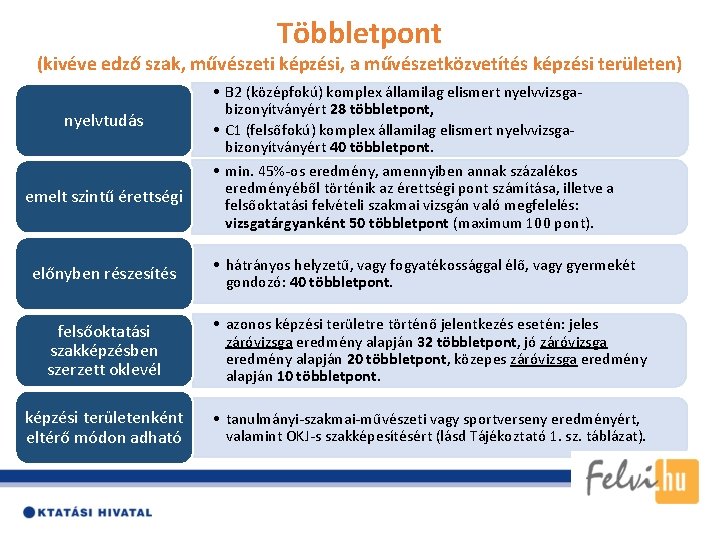 Többletpont
(kivéve edző szak, művészeti képzési, a művészetközvetítés képzési területen)

nyelvtudás

• B2 (középfokú) komplex államilag elismert nyelvvizsga-bizonyítványért 28 többletpont,
• C1 (felsőfokú) komplex államilag elismert nyelvvizsga-bizonyítványért 40 többletpont.

emelt szintű érettségi

• min. 45%-os eredmény, amennyiben annak százalékos eredményéből történik az érettségi pont számítása, illetve a felsőoktatási felvételi szakmai vizsgán való megfelelés: vizsgatárgyanként 50 többletpont (maximum 100 pont).

előnyben részesítés

• hátrányos helyzetű, vagy fogyatékossággal élő, vagy gyermekét gondozó: 40 többletpont.

felsőoktatási szakképzésben szerzett oklevél

• azonos képzési területre történő jelentkezés esetén: jeles záróvizsga eredmény alapján 32 többletpont, jó záróvizsga eredmény alapján 20 többletpont, közepes záróvizsga eredmény alapján 10 többletpont.

képzési területenként eltérő módon adható

• tanulmányi-szakmai-művészeti vagy sportverseny eredményért, valamint OKJ-s szakképesítésért (lásd Tájékoztató 1. sz. táblázat).

Felvi.hu

OKTATÁSI HIVATAL